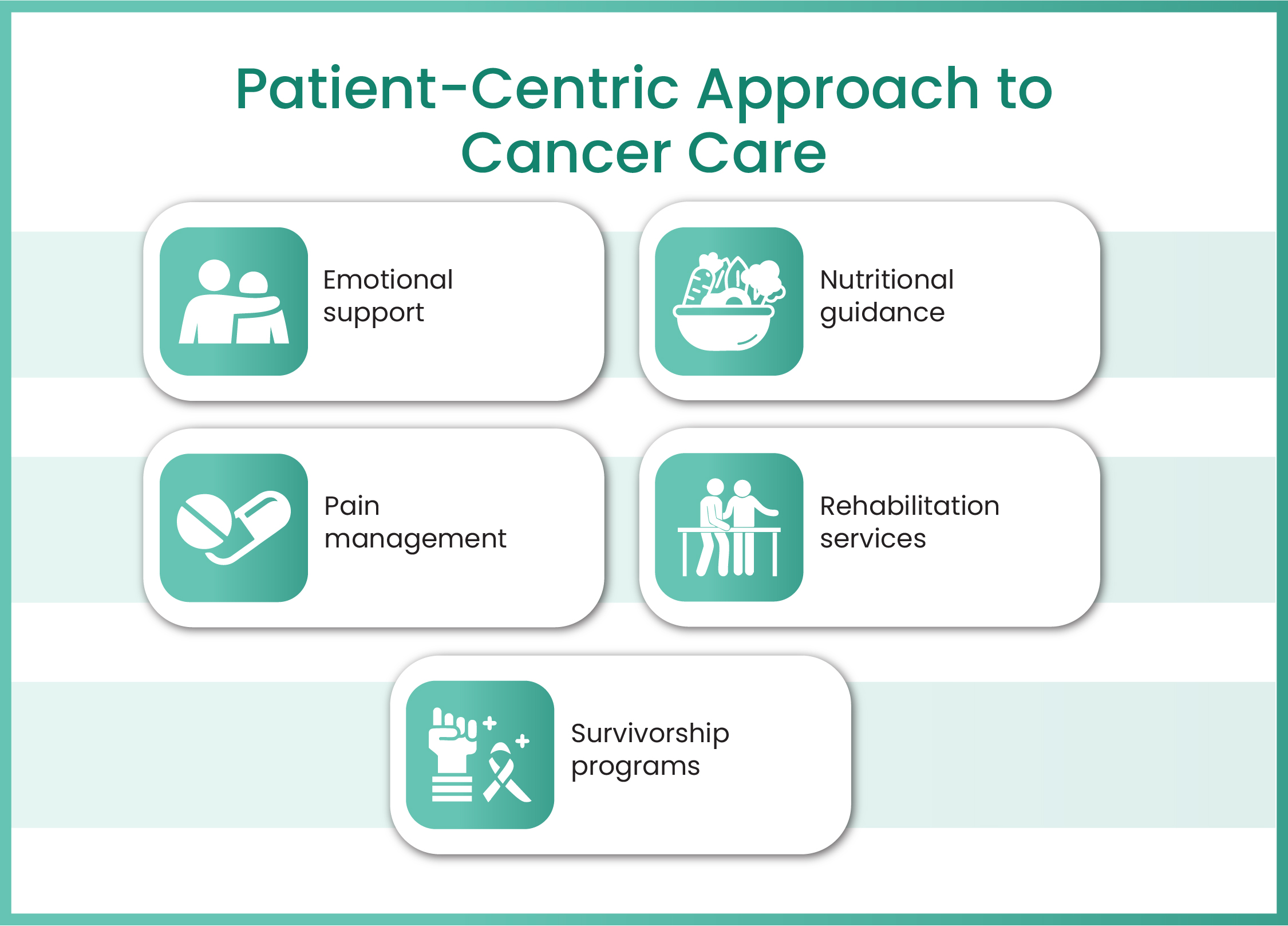 Patient-Centric Approach to Cancer Care

Emotional support

Nutritional guidance

Pain management

Rehabilitation services

Survivorship programs